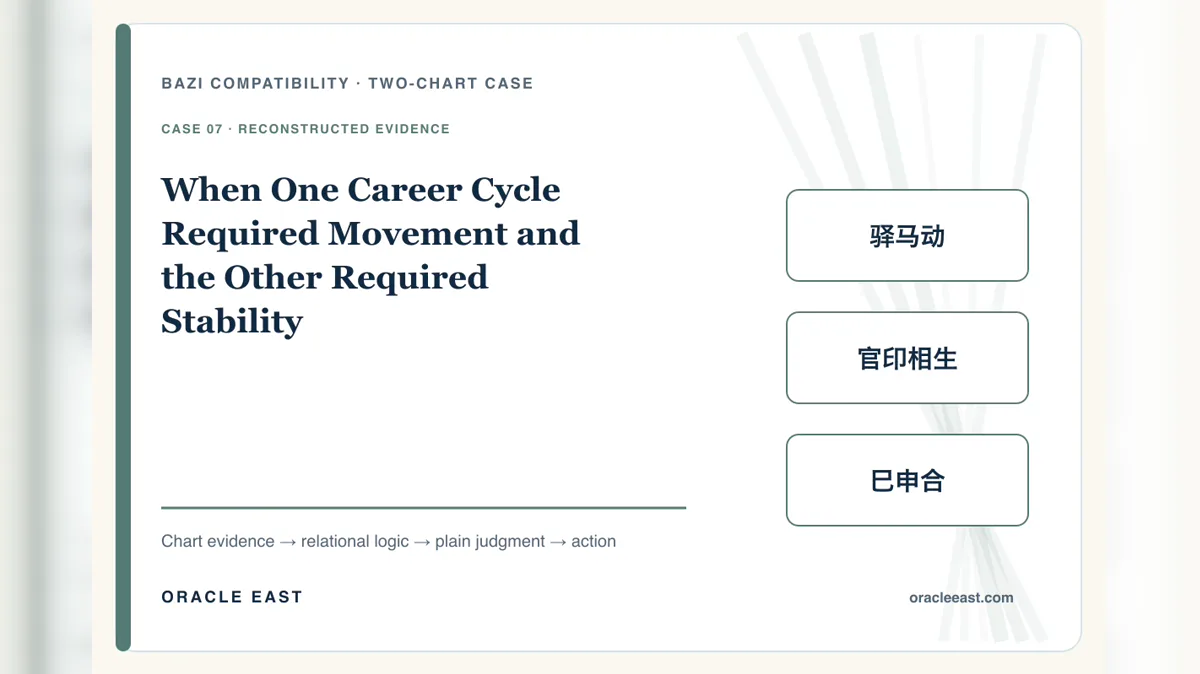 BAZI COMPATIBILITY · TWO-CHART CASE

CASE 07 · RECONSTRUCTED EVIDENCE

When One Career Cycle Required Movement and the Other Required Stability

驿马动

官印相生

巳申合

Chart evidence → relational logic → plain judgment → action

ORACLE EAST

oracleeast.com